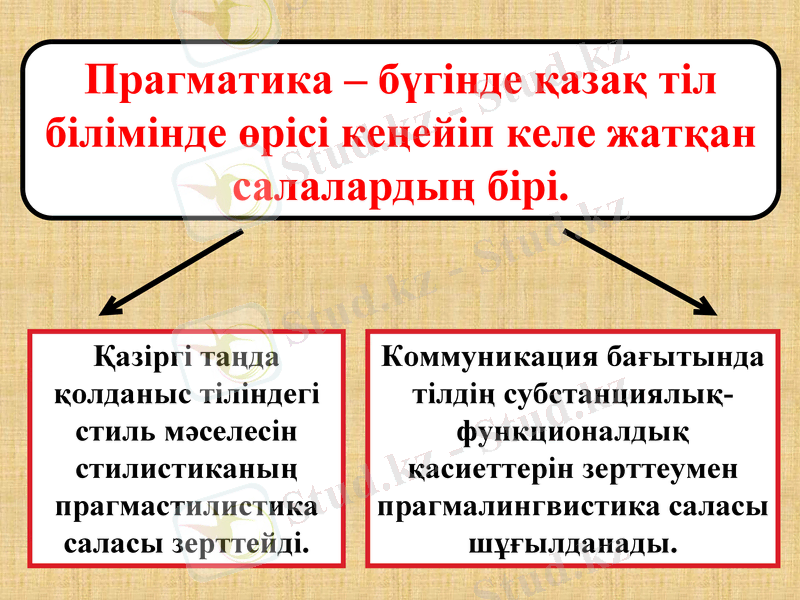 Прагматика – бүгінде қазақ тіл білімінде өрісі кеңейіп келе жатқан салалардың бірі.

Қазіргі таңда қолданыс тіліндегі стиль мәселесін стилистиканың прагмастилистика саласы зерттейді.

Коммуникация бағытында тілдің субстанциялық-функционалдық қасиеттерін зерттеумен прагмалингвистика саласы шұғылданады.

Stud.kz - Stud.kz